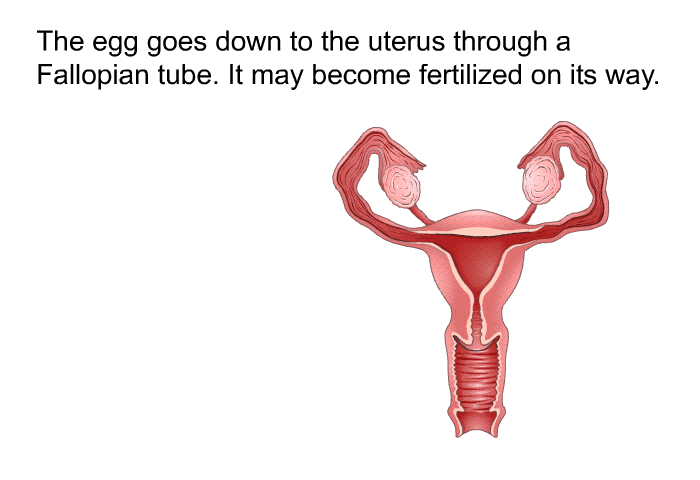 The egg goes down to the uterus through a Fallopian tube. It may become fertilized on its way.